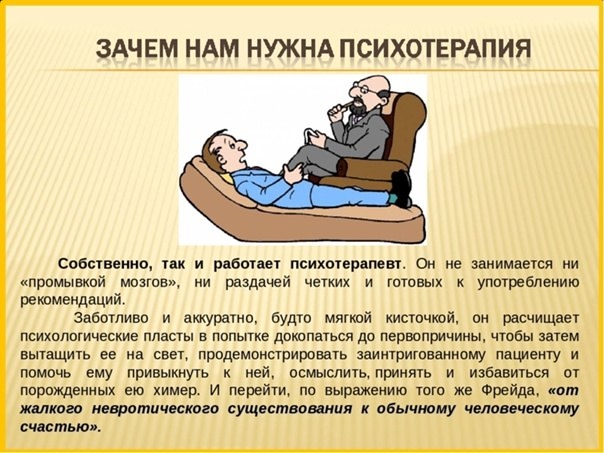 ЗАЧЕМ НАМ НУЖНА ПСИХОТЕРАПИЯ

Собственно, так и работает психотерапевт. Он не занимается ни «промывкой мозгов», ни раздачей четких и готовых к употреблению рекомендаций.

Заботливо и аккуратно, будто мягкой кисточкой, он расчищает психологические пласты в попытке докопаться до первопричины, чтобы затем вытащить ее на свет, продемонстрировать заинтригованному пациенту и помочь ему привыкнуть к ней, осмыслить, принять и избавиться от порожденных ею химер. И перейти, по выражению того же Фрейда, «от жалкого невротического существования к обычному человеческому счастью».